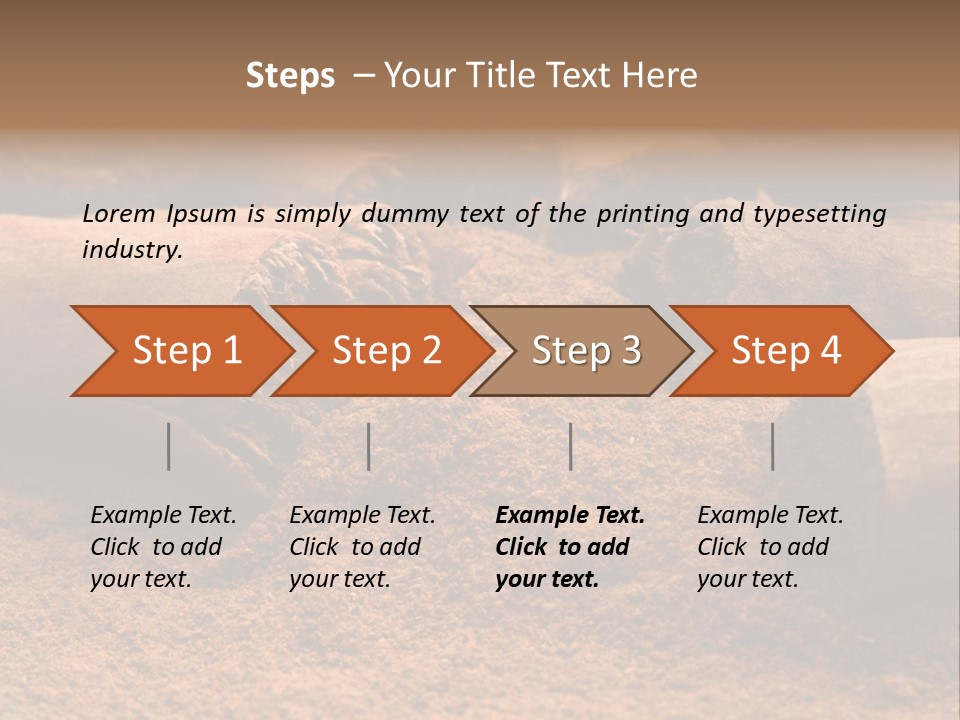 Steps – Your Title Text Here

Lorem Ipsum is simply dummy text of the printing and typesetting industry.

Step 1

Step 2

Step 3

Step 4

Example Text. Click to add your text.

Example Text. Click to add your text.

Example Text. Click to add your text.

Example Text. Click to add your text.